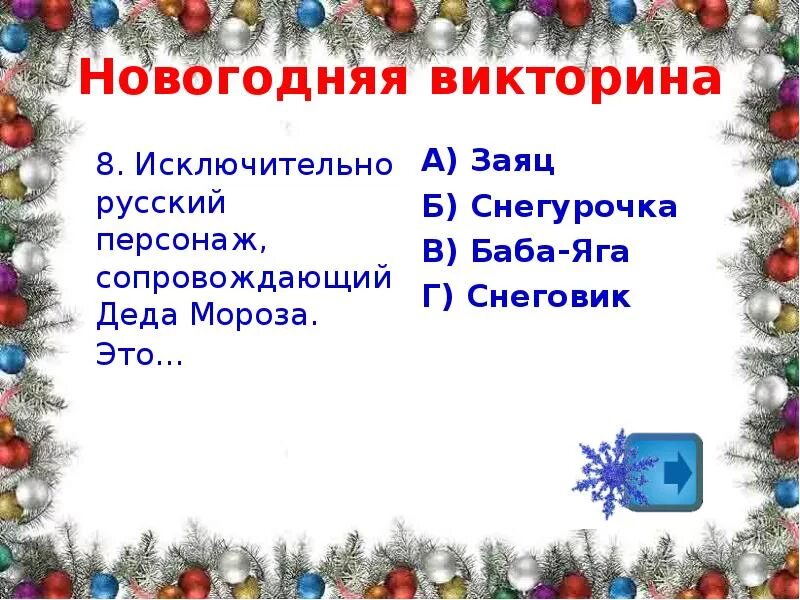 Новогодняя викторина

8. Исключительно русский персонаж, сопровождающий Деда Мороза. Это…

А) Заяц
Б) Снегурочка
В) Баба-Яга
Г) Снеговик